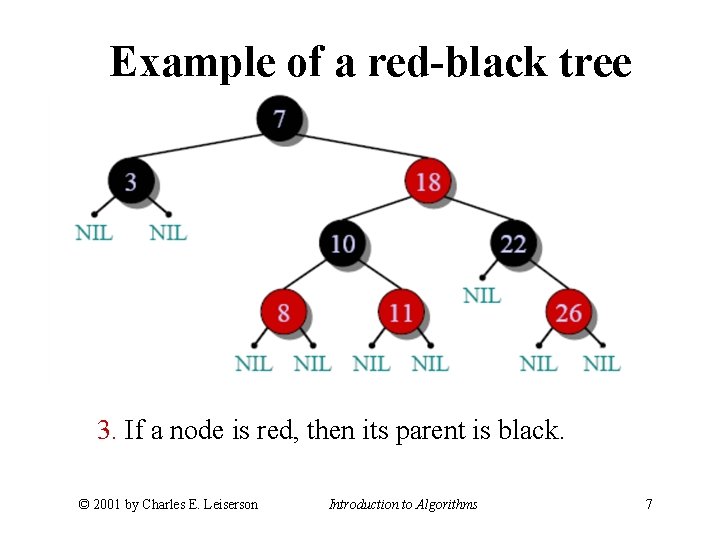 Example of a red-black tree

7

3

18

NIL NIL

10

22

NIL

8

11

26

NIL NIL NIL NIL NIL NIL

3. If a node is red, then its parent is black.

© 2001 by Charles E. Leiserson

Introduction to Algorithms

7